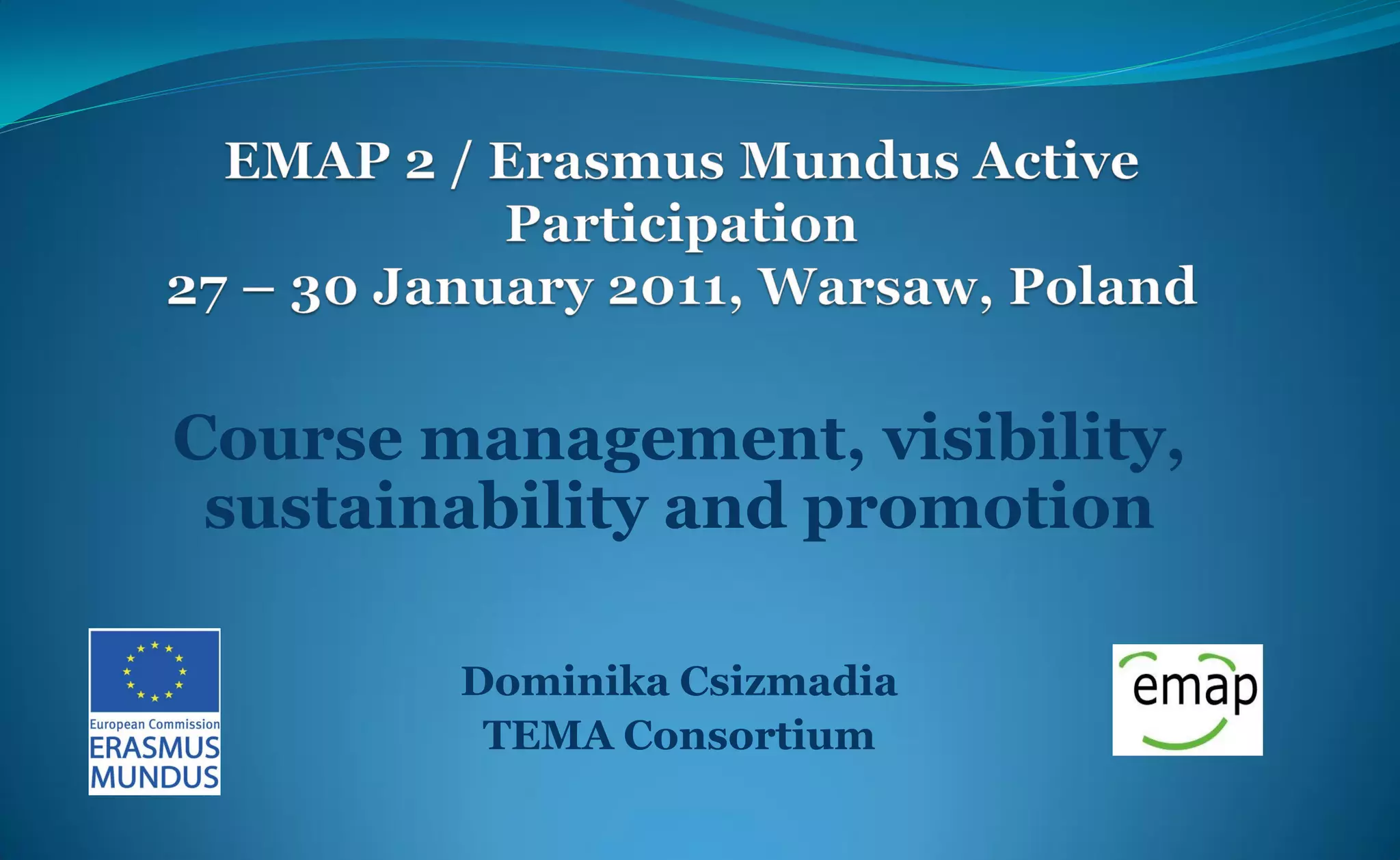 EMAP 2 / Erasmus Mundus Active Participation
27 – 30 January 2011, Warsaw, Poland

Course management, visibility, sustainability and promotion

European Commission
ERASMUS
MUNDUS

Dominika Csizmadia
TEMA Consortium

emap